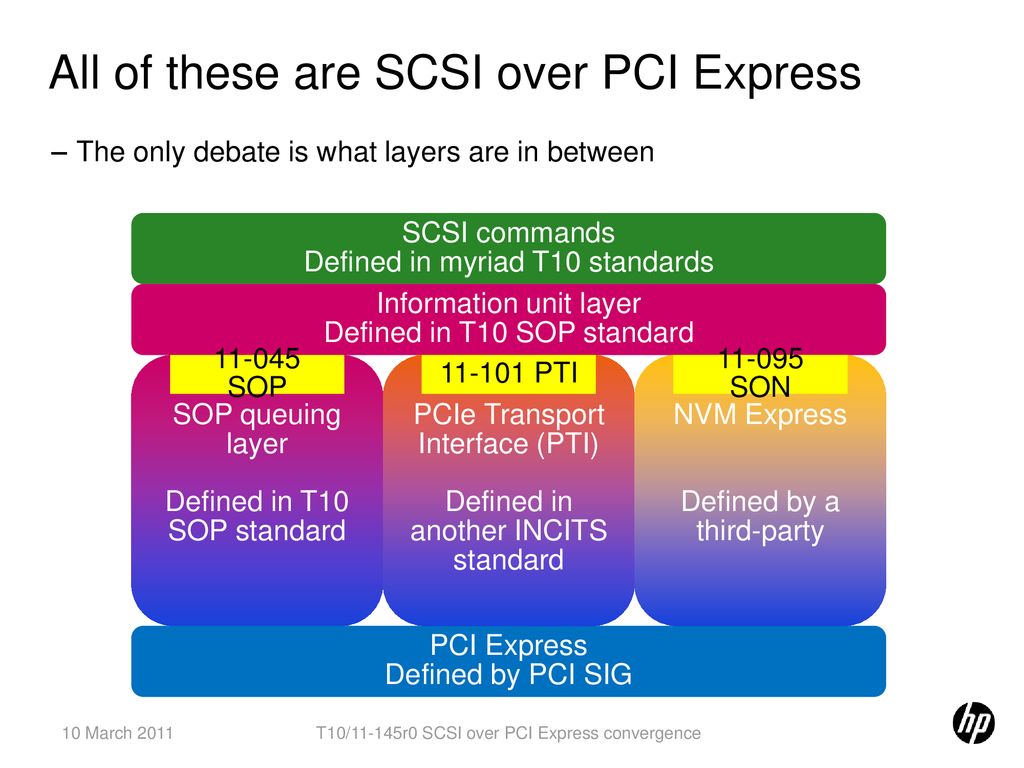 All of these are SCSI over PCI Express

– The only debate is what layers are in between

SCSI commands
Defined in myriad T10 standards

Information unit layer
Defined in T10 SOP standard

11-045
SOP

SOP queuing layer

Defined in T10 SOP standard

11-101 PTI

PCIe Transport Interface (PTI)

Defined in another INCITS standard

11-095
SON

NVM Express

Defined by a third-party

PCI Express
Defined by PCI SIG

10 March 2011

T10/11-145r0 SCSI over PCI Express convergence

hp